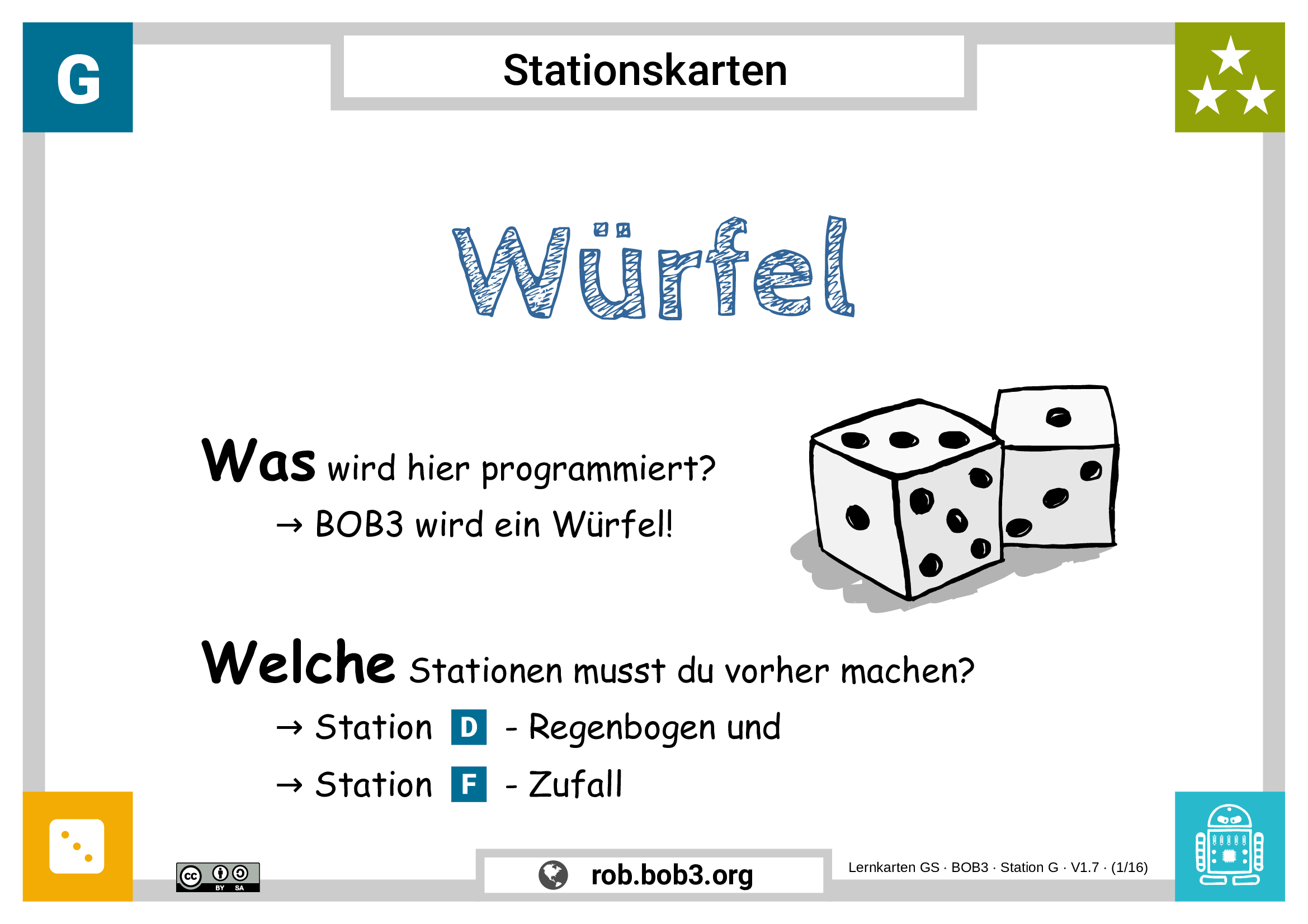 G

Stationskarten

Würfel

Was wird hier programmiert?

→ BOB3 wird ein Würfel!

Welche Stationen musst du vorher machen?

→ Station D - Regenbogen und

→ Station F - Zufall

cc BY SA

rob.bob3.org

Lernkarten GS · BOB3 · Station G · V1.7 · (1/16)